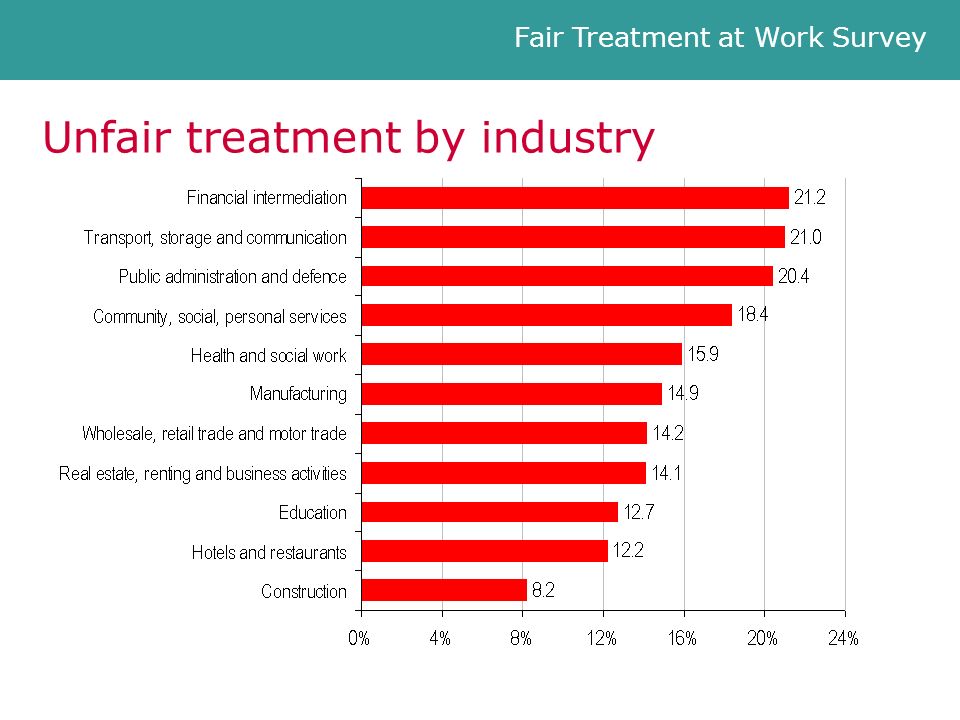 Fair Treatment at Work Survey

Unfair treatment by industry

Financial intermediation 21.2
Transport, storage and communication 21.0
Public administration and defence 20.4
Community, social, personal services 18.4
Health and social work 15.9
Manufacturing 14.9
Wholesale, retail trade and motor trade 14.2
Real estate, renting and business activities 14.1
Education 12.7
Hotels and restaurants 12.2
Construction 8.2

0% 4% 8% 12% 16% 20% 24%